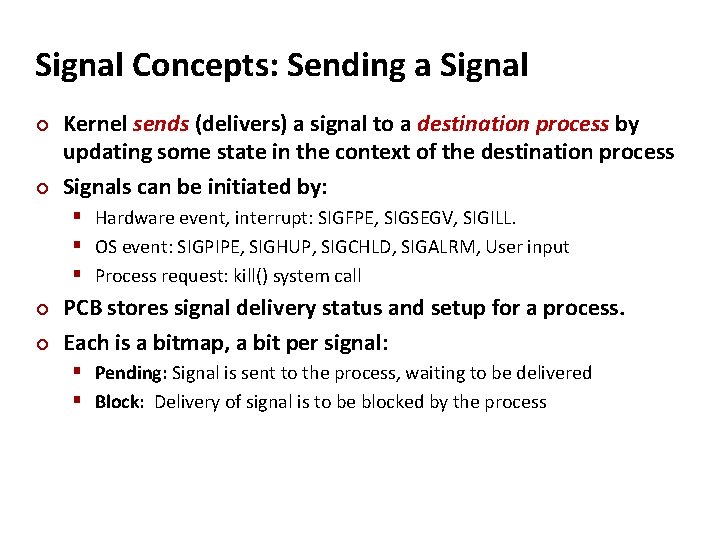 Signal Concepts: Sending a Signal

Kernel sends (delivers) a signal to a destination process by updating some state in the context of the destination process

Signals can be initiated by:

Hardware event, interrupt: SIGFPE, SIGSEGV, SIGILL.

OS event: SIGPIPE, SIGHUP, SIGCHLD, SIGALRM, User input

Process request: kill() system call

PCB stores signal delivery status and setup for a process.

Each is a bitmap, a bit per signal:

Pending: Signal is sent to the process, waiting to be delivered

Block: Delivery of signal is to be blocked by the process